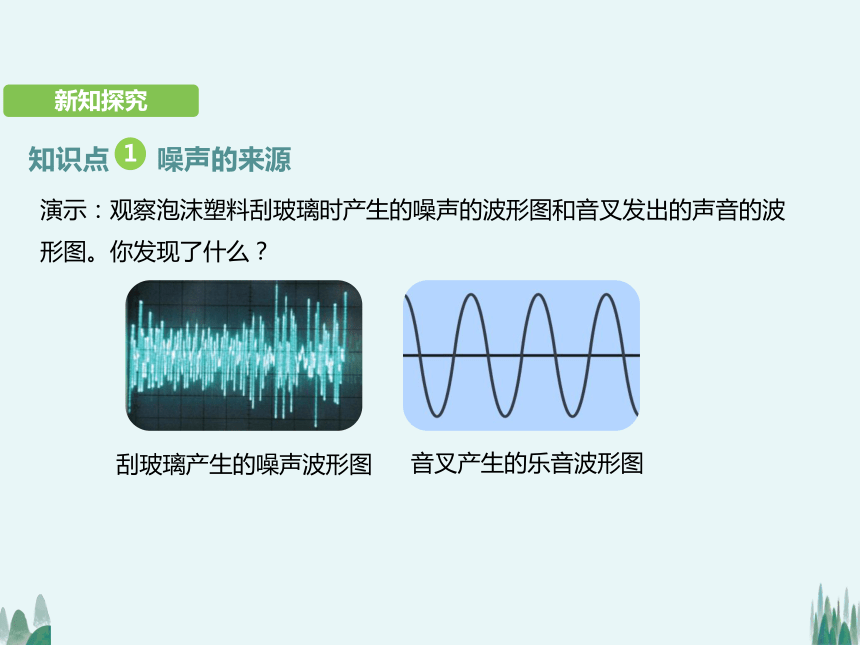 新知探究

知识点 1 噪声的来源

演示：观察泡沫塑料刮玻璃时产生的噪声的波形图和音叉发出的声音的波形图。你发现了什么？

刮玻璃产生的噪声波形图

音叉产生的乐音波形图